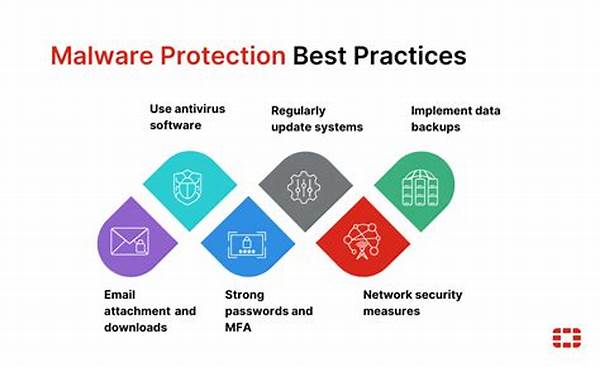 Malware Protection Best Practices

Use antivirus software

Regularly update systems

Implement data backups

Email attachment and downloads

Strong passwords and MFA

Network security measures